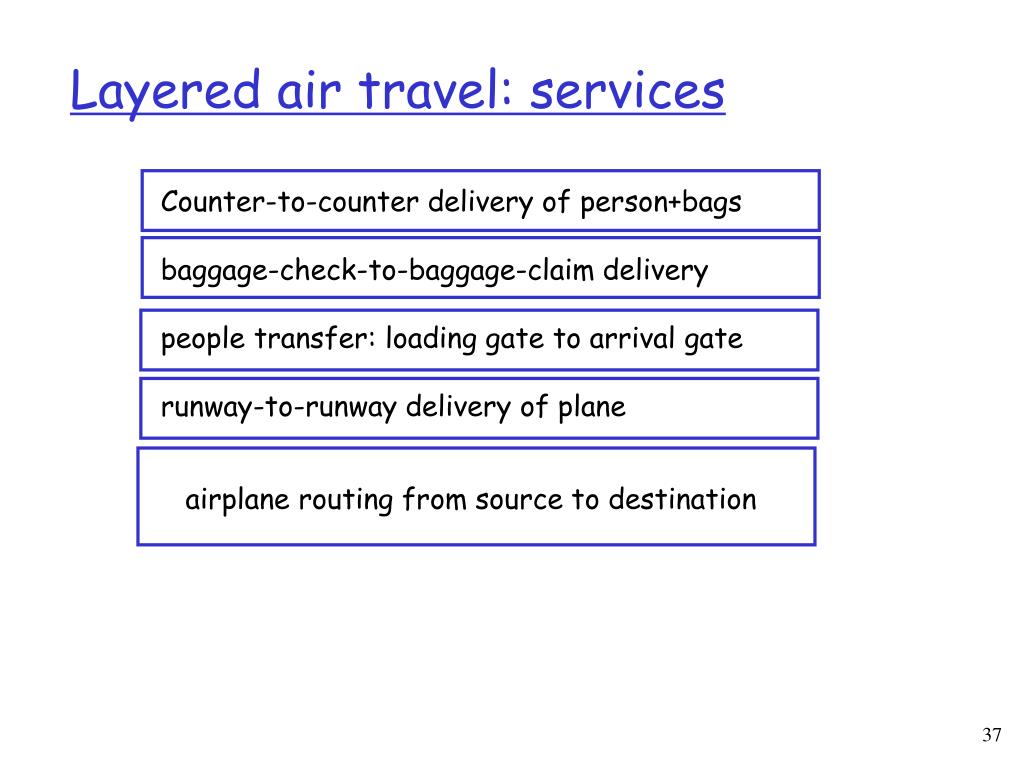 Layered air travel: services

Counter-to-counter delivery of person+bags

baggage-check-to-baggage-claim delivery

people transfer: loading gate to arrival gate

runway-to-runway delivery of plane

airplane routing from source to destination

37